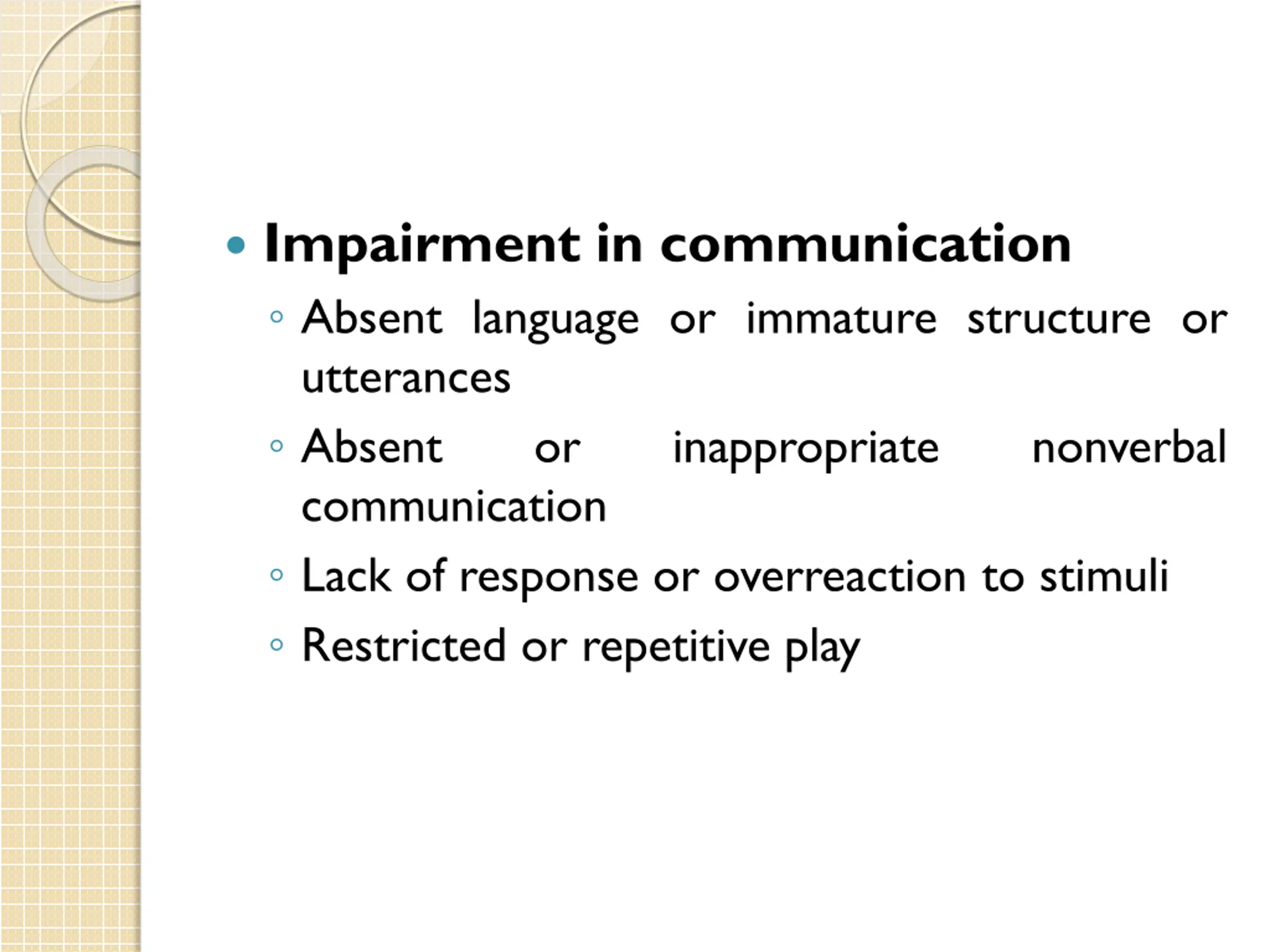 • Impairment in communication

◦ Absent language or immature structure or utterances

◦ Absent or inappropriate nonverbal communication

◦ Lack of response or overreaction to stimuli

◦ Restricted or repetitive play